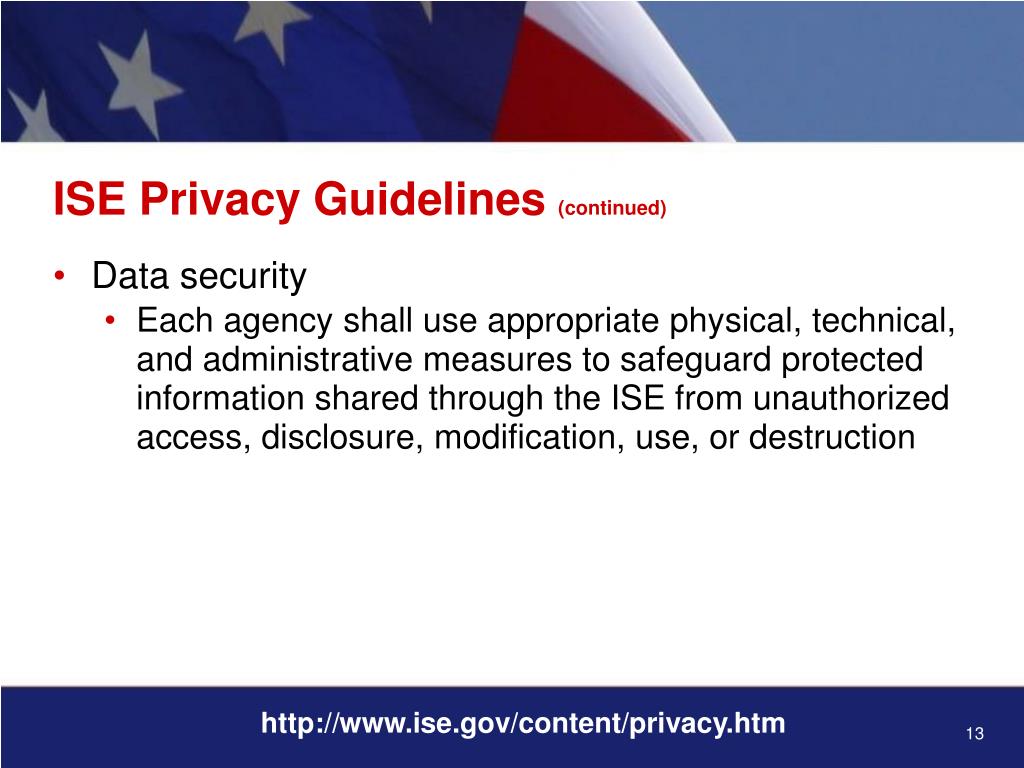 ISE Privacy Guidelines (continued)

• Data security
  • Each agency shall use appropriate physical, technical, and administrative measures to safeguard protected information shared through the ISE from unauthorized access, disclosure, modification, use, or destruction

http://www.ise.gov/content/privacy.htm

13